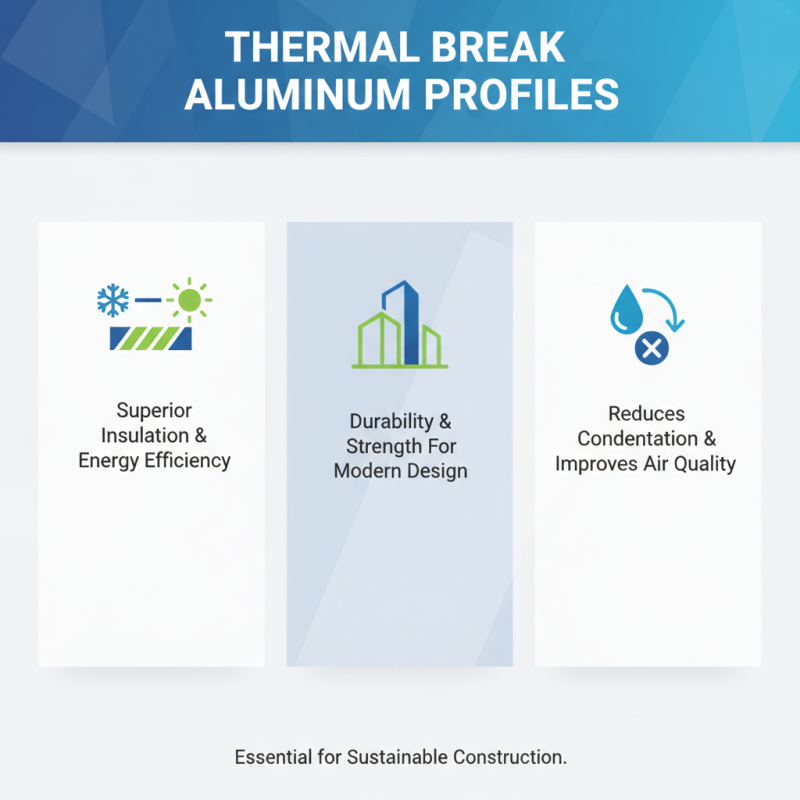 THERMAL BREAK ALUMINUM PROFILES

Superior Insulation & Energy Efficiency

Durability & Strength For Modern Design

Reduces Condentation & Improves Air Quality

Essential for Sustainable Construction.